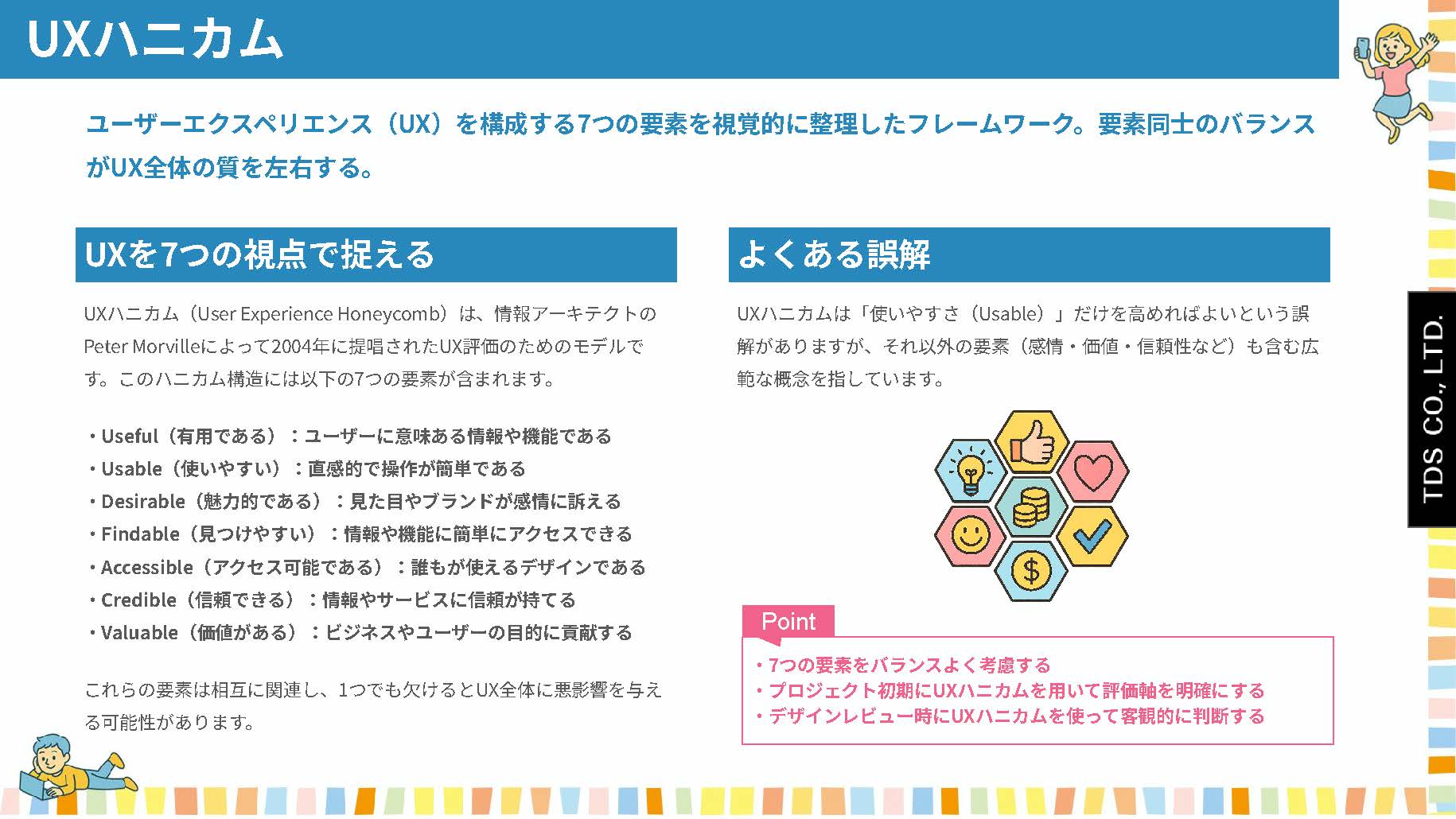 UXハニカム

ユーザーエクスペリエンス（UX）を構成する7つの要素を視覚的に整理したフレームワーク。要素同士のバランスがUX全体の質を左右する。

UXを7つの視点で捉える

UXハニカム（User Experience Honeycomb）は、情報アーキテクトのPeter Morvilleによって2004年に提唱されたUX評価のためのモデルです。このハニカム構造には以下の7つの要素が含まれます。

・Useful（有用である）：ユーザーに意味ある情報や機能である
・Usable（使いやすい）：直感的で操作が簡単である
・Desirable（魅力的である）：見た目やブランドが感情に訴える
・Findable（見つけやすい）：情報や機能に簡単にアクセスできる
・Accessible（アクセス可能である）：誰もが使えるデザインである
・Credible（信頼できる）：情報やサービスに信頼が持てる
・Valuable（価値がある）：ビジネスやユーザーの目的に貢献する

これらの要素は相互に関連し、1つでも欠けるとUX全体に悪影響を与える可能性があります。

よくある誤解

UXハニカムは「使いやすさ（Usable）」だけを高めればよいという誤解がありますが、それ以外の要素（感情・価値・信頼性など）も含む広範な概念を指しています。

Point
・7つの要素をバランスよく考慮する
・プロジェクト初期にUXハニカムを用いて評価軸を明確にする
・デザインレビュー時にUXハニカムを使って客観的に判断する

TDS CO., LTD.